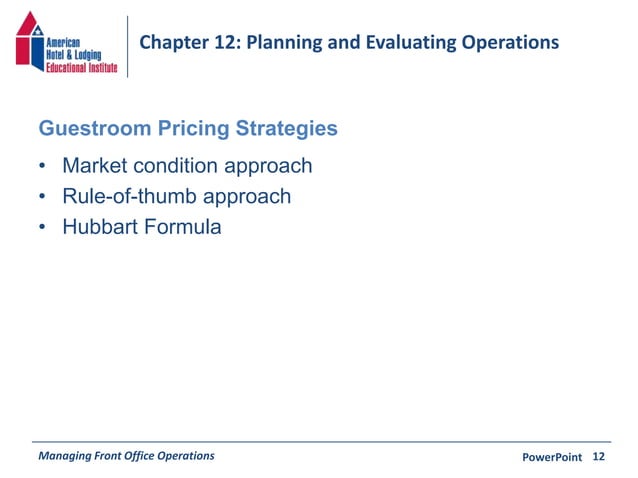 American Hotel & Lodging Educational Institute

Chapter 12: Planning and Evaluating Operations

Guestroom Pricing Strategies

• Market condition approach
• Rule-of-thumb approach
• Hubbart Formula

Managing Front Office Operations

PowerPoint 12